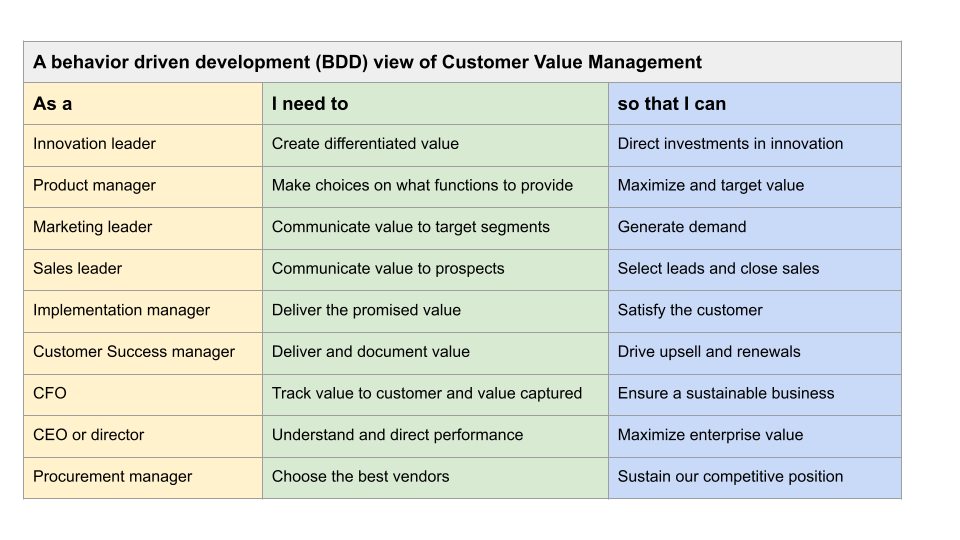 A behavior driven development (BDD) view of Customer Value Management

| As a | I need to | so that I can |
|---|---|---|
| Innovation leader | Create differentiated value | Direct investments in innovation |
| Product manager | Make choices on what functions to provide | Maximize and target value |
| Marketing leader | Communicate value to target segments | Generate demand |
| Sales leader | Communicate value to prospects | Select leads and close sales |
| Implementation manager | Deliver the promised value | Satisfy the customer |
| Customer Success manager | Deliver and document value | Drive upsell and renewals |
| CFO | Track value to customer and value captured | Ensure a sustainable business |
| CEO or director | Understand and direct performance | Maximize enterprise value |
| Procurement manager | Choose the best vendors | Sustain our competitive position |